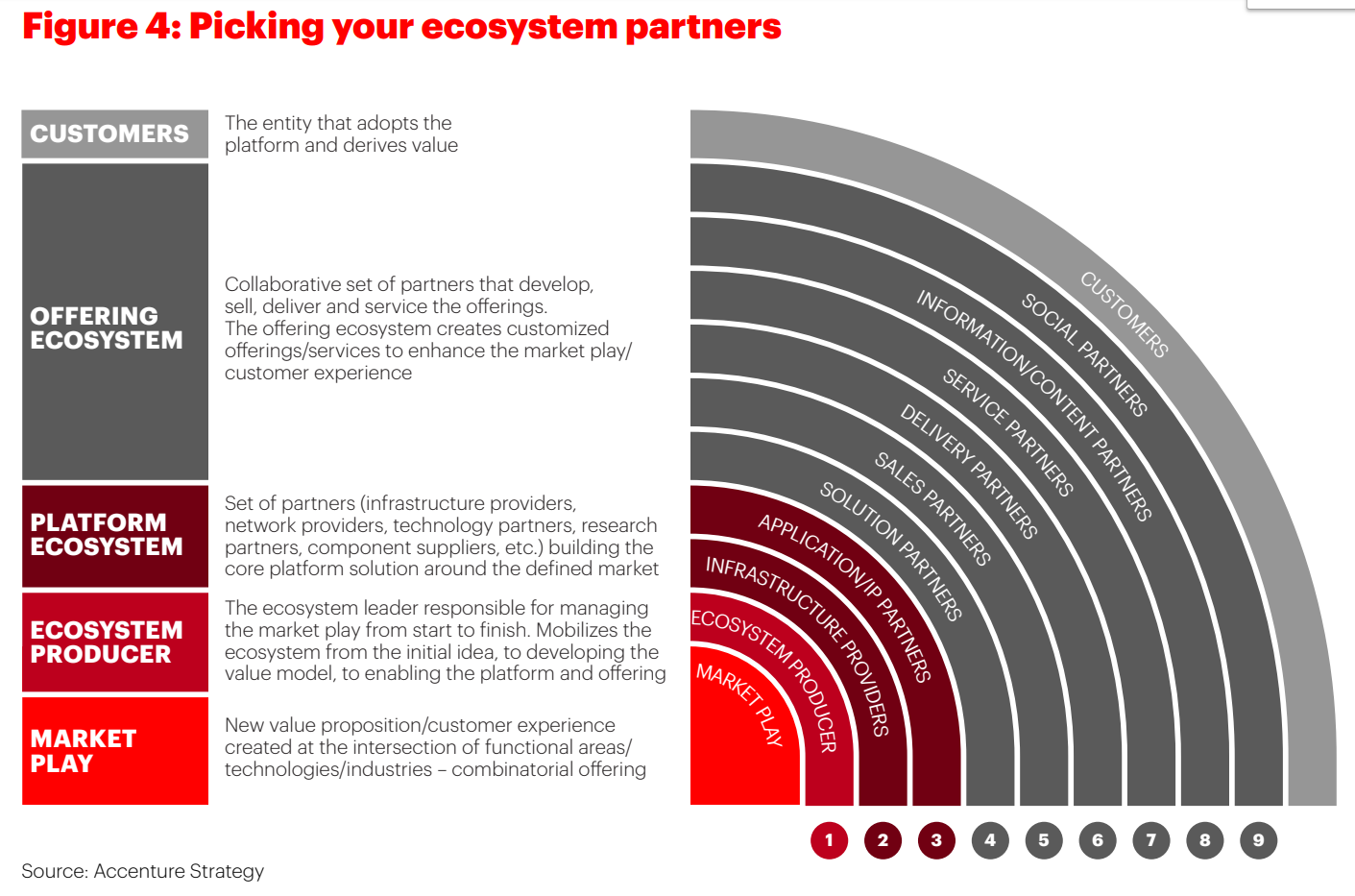 Figure 4: Picking your ecosystem partners

CUSTOMERS
The entity that adopts the platform and derives value

OFFERING ECOSYSTEM
Collaborative set of partners that develop, sell, deliver and service the offerings.
The offering ecosystem creates customized offerings/services to enhance the market play/ customer experience

PLATFORM ECOSYSTEM
Set of partners (infrastructure providers, network providers, technology partners, research partners, component suppliers, etc.) building the core platform solution around the defined market

ECOSYSTEM PRODUCER
The ecosystem leader responsible for managing the market play from start to finish. Mobilizes the ecosystem from the initial idea, to developing the value model, to enabling the platform and offering

MARKET PLAY
New value proposition/customer experience created at the intersection of functional areas/ technologies/industries – combinatorial offering

CUSTOMERS
SOCIAL PARTNERS
INFORMATION/CONTENT PARTNERS
SERVICE PARTNERS
DELIVERY PARTNERS
SALES PARTNERS
SOLUTION PARTNERS
APPLICATION/IP PARTNERS
INFRASTRUCTURE PROVIDERS
ECOSYSTEM PRODUCER
MARKET PLAY

1 2 3 4 5 6 7 8 9

Source: Accenture Strategy